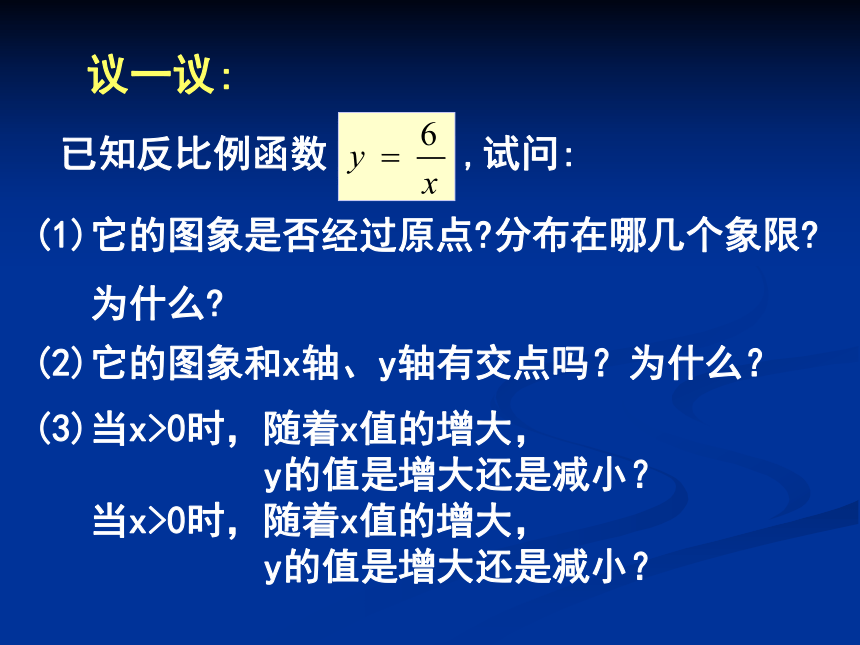 议一议:

已知反比例函数 $y=\frac{6}{x}$ ,试问:

(1)它的图象是否经过原点?分布在哪几个象限?为什么?

(2)它的图象和x轴、y轴有交点吗?为什么?

(3)当x>0时,随着x值的增大,y的值是增大还是减小?
当x>0时,随着x值的增大,y的值是增大还是减小?